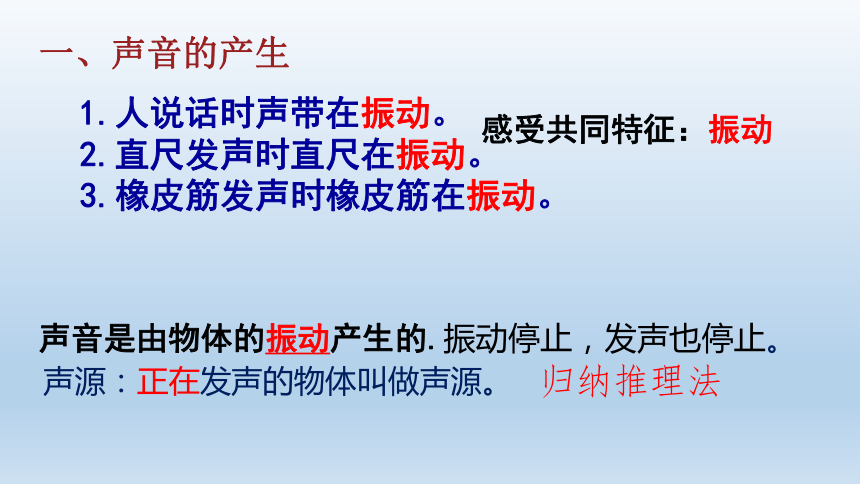 一、声音的产生

1. 人说话时声带在振动。
2. 直尺发声时直尺在振动。
3. 橡皮筋发声时橡皮筋在振动。

感受共同特征：振动

声音是由物体的振动产生的. 振动停止，发声也停止。
声源：正在发声的物体叫做声源。

归纳推理法